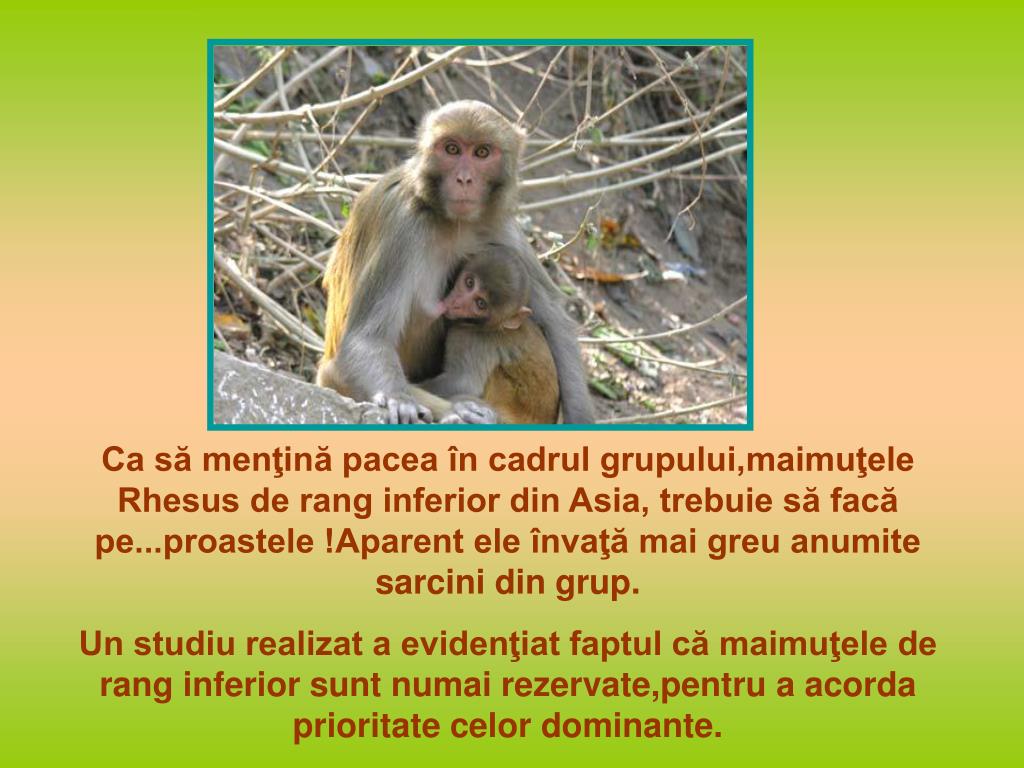 Ca să menţină pacea în cadrul grupului,maimuţele Rhesus de rang inferior din Asia, trebuie să facă pe...proastele !Aparent ele învaţă mai greu anumite sarcini din grup.

Un studiu realizat a evidenţiat faptul că maimuţele de rang inferior sunt numai rezervate,pentru a acorda prioritate celor dominante.